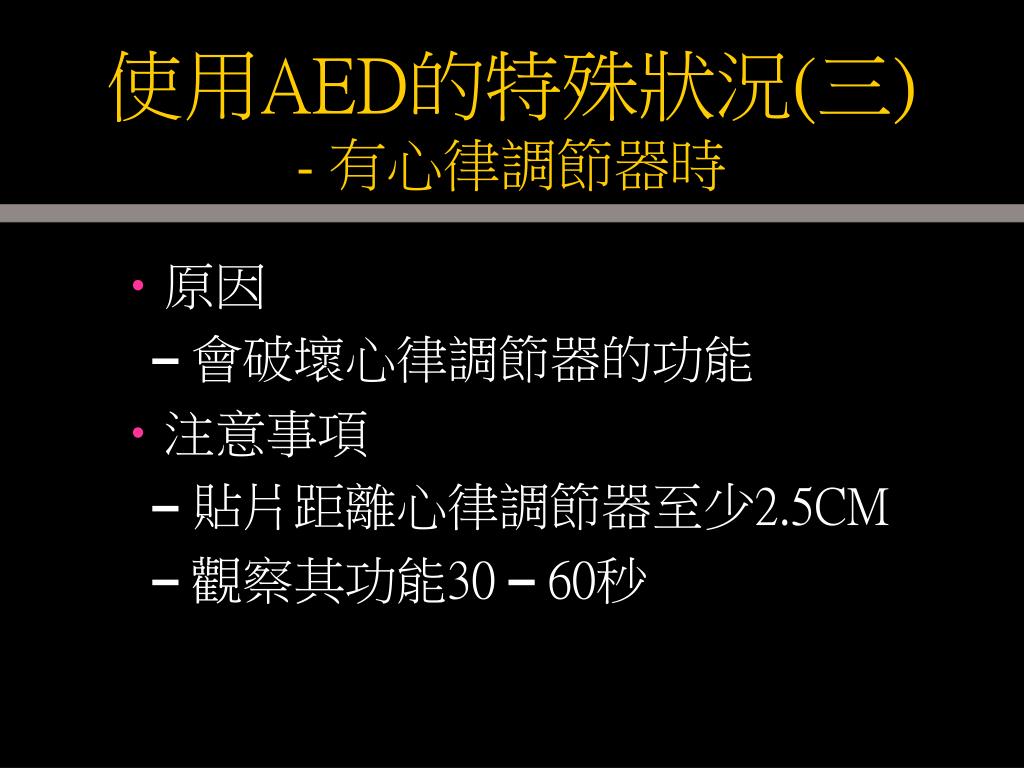 使用AED的特殊狀況(三)
- 有心律調節器時

• 原因
– 會破壞心律調節器的功能
• 注意事項
– 貼片距離心律調節器至少2.5CM
– 觀察其功能30 – 60秒